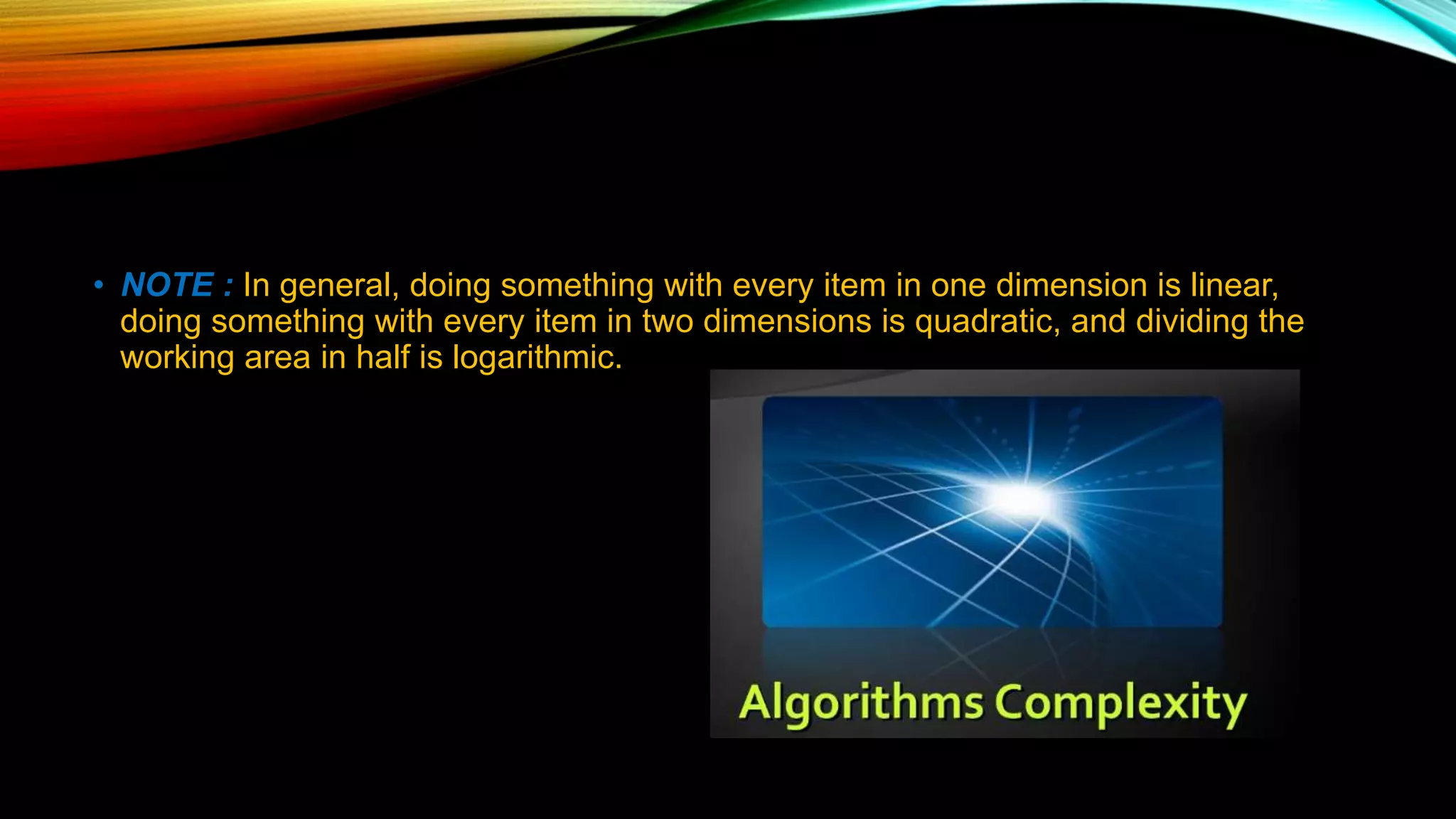 • NOTE : In general, doing something with every item in one dimension is linear, doing something with every item in two dimensions is quadratic, and dividing the working area in half is logarithmic.

Algorithms Complexity